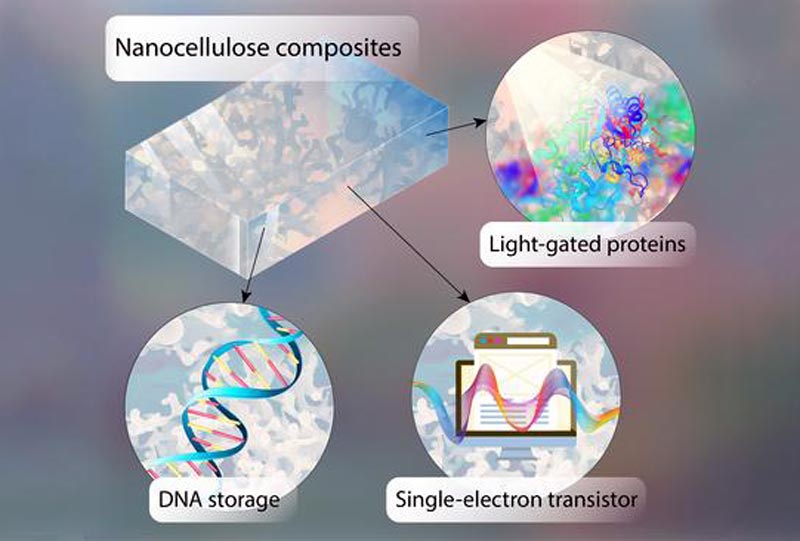 Nanocellulose composites

Light-gated proteins

DNA storage

Single-electron transistor